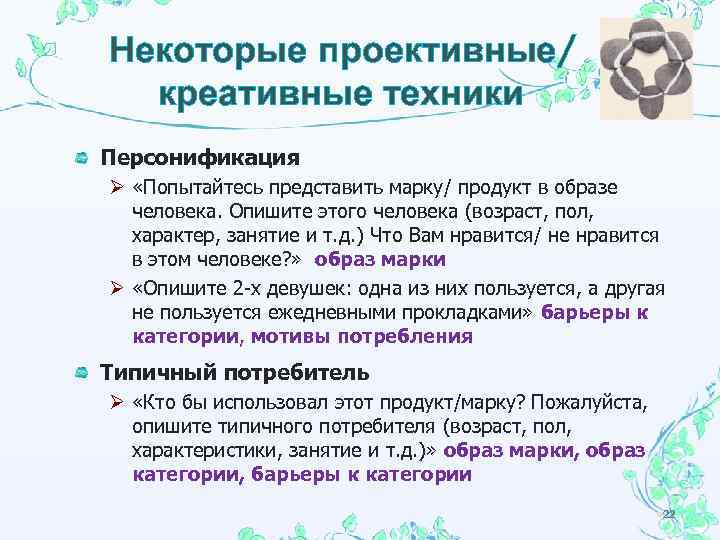 Некоторые проективные/ креативные техники

Персонификация

«Попытайтесь представить марку/ продукт в образе человека. Опишите этого человека (возраст, пол, характер, занятие и т.д.) Что Вам нравится/ не нравится в этом человеке?» образ марки

«Опишите 2-х девушек: одна из них пользуется, а другая не пользуется ежедневными прокладками» барьеры к категории, мотивы потребления

Типичный потребитель

«Кто бы использовал этот продукт/марку? Пожалуйста, опишите типичного потребителя (возраст, пол, характеристики, занятие и т.д.)» образ марки, образ категории, барьеры к категории

22